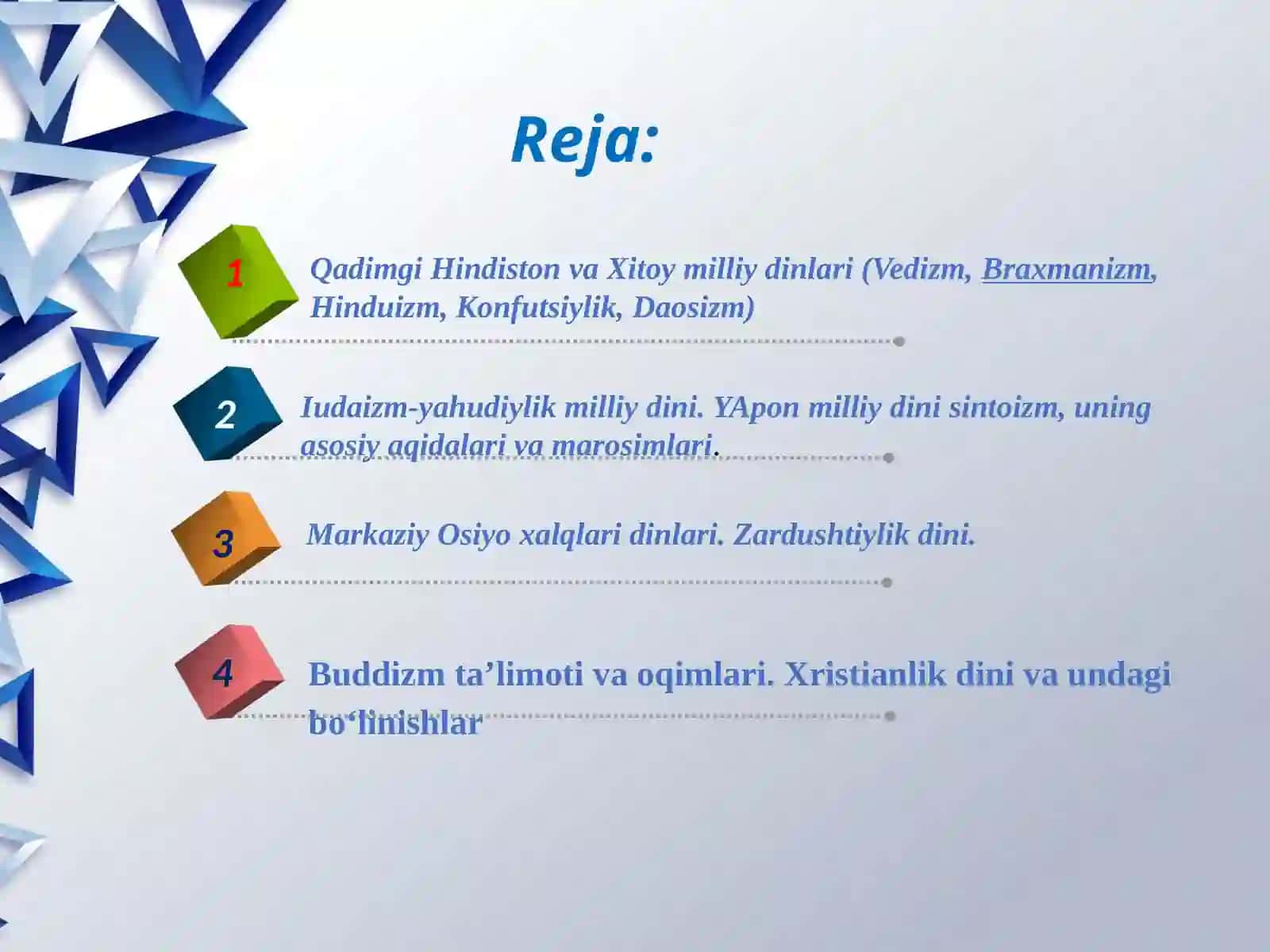 Reja:

1

Qadimgi Hindiston va Xitoy milliy dinlari (Vedizm, Braxmanizm, Hinduizm, Konfutsiylik, Daosizm)

2

Iudaizm-yahudiylik milliy dini. YApon milliy dini sintoizm, uning asosiy aqidalari va marosimlari.

3

Markaziy Osiyo xalqlari dinlari. Zardushtiylik dini.

4

Buddizm ta’limoti va oqimlari. Xristianlik dini va undagi bo‘linishlar